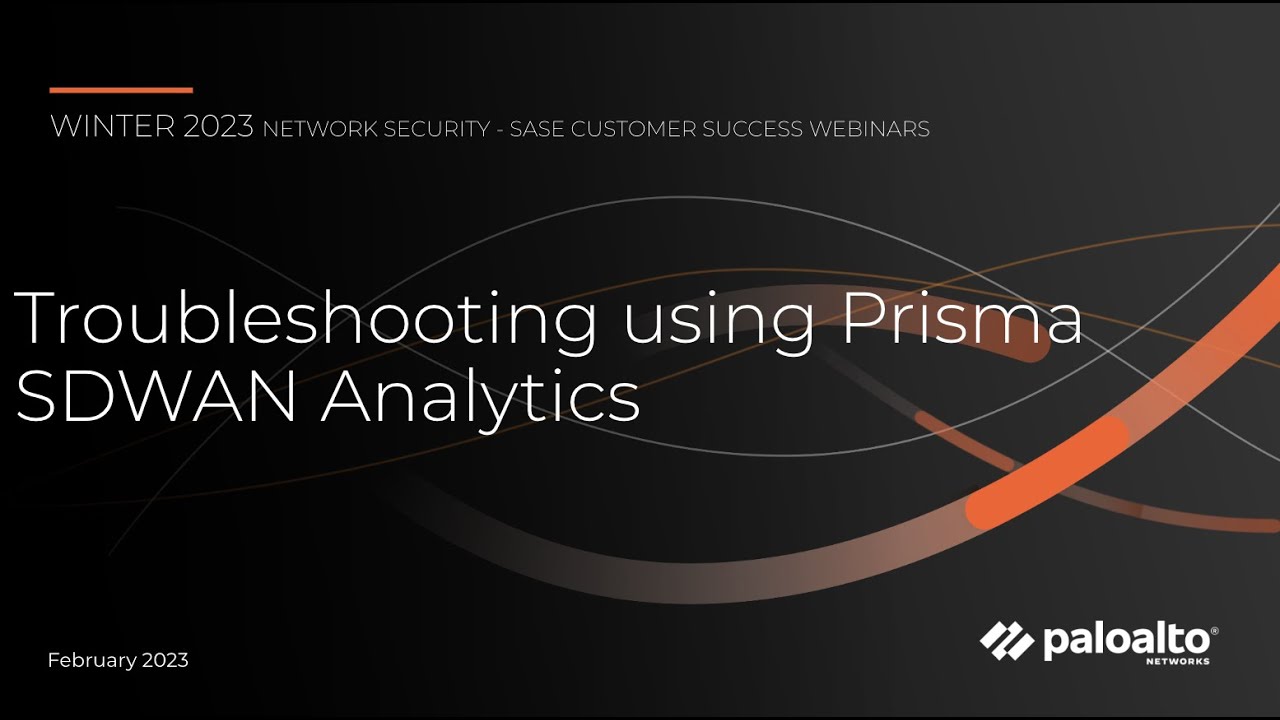 WINTER 2023 NETWORK SECURITY - SASE CUSTOMER SUCCESS WEBINARS

Troubleshooting using Prisma SDWAN Analytics

February 2023

paloalto® NETWORKS